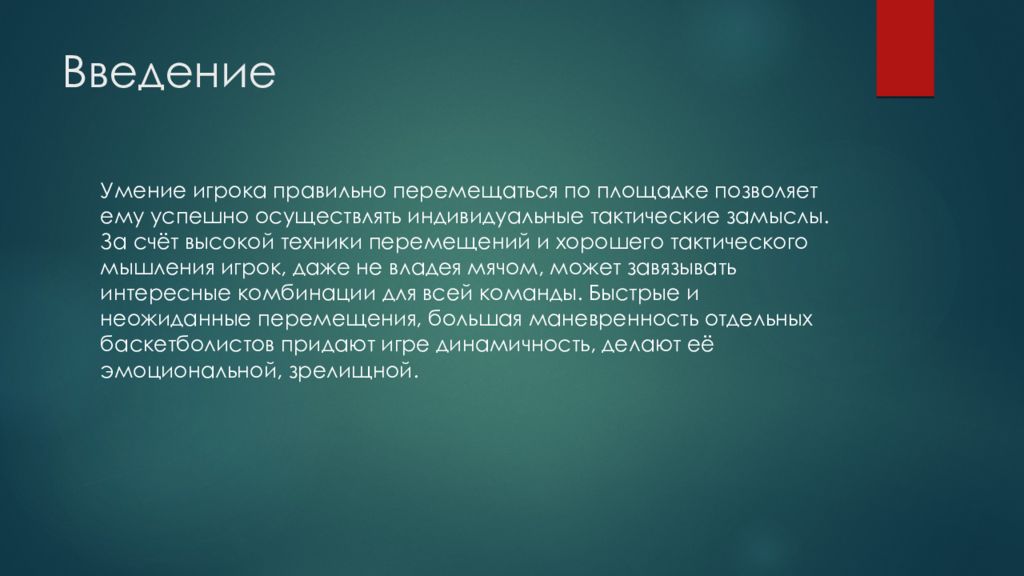 Введение

Умение игрока правильно перемещаться по площадке позволяет ему успешно осуществлять индивидуальные тактические замыслы. За счёт высокой техники перемещений и хорошего тактического мышления игрок, даже не владея мячом, может завязывать интересные комбинации для всей команды. Быстрые и неожиданные перемещения, большая маневренность отдельных баскетболистов придают игре динамичность, делают её эмоциональной, зрелищной.